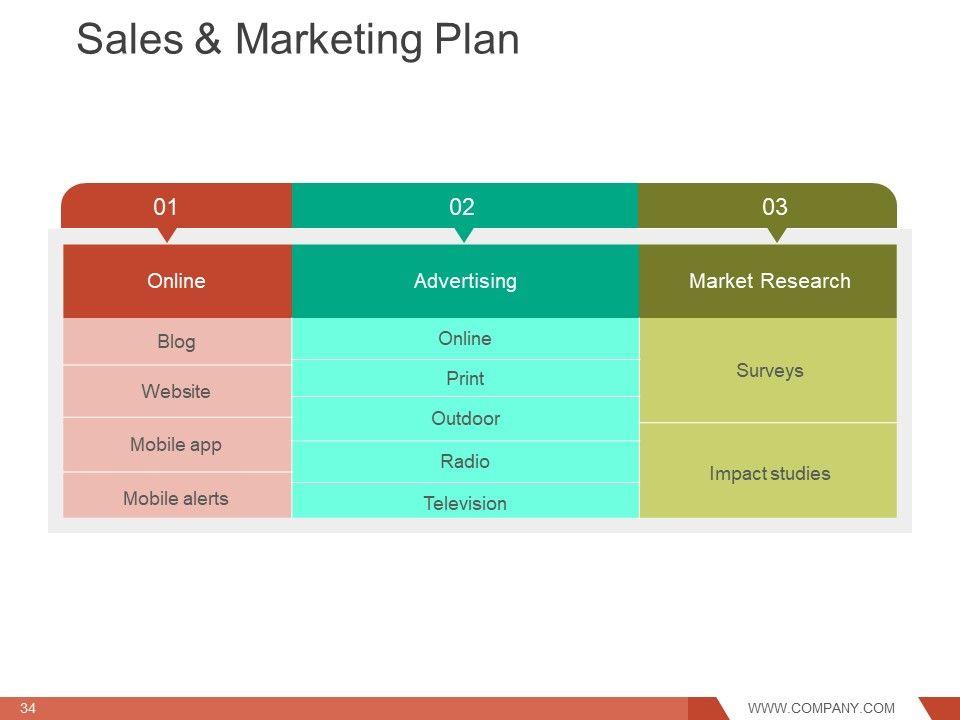 Sales & Marketing Plan

01

Online

Blog

Website

Mobile app

Mobile alerts

02

Advertising

Online

Print

Outdoor

Radio

Television

03

Market Research

Surveys

Impact studies

34

WWW.COMPANY.COM